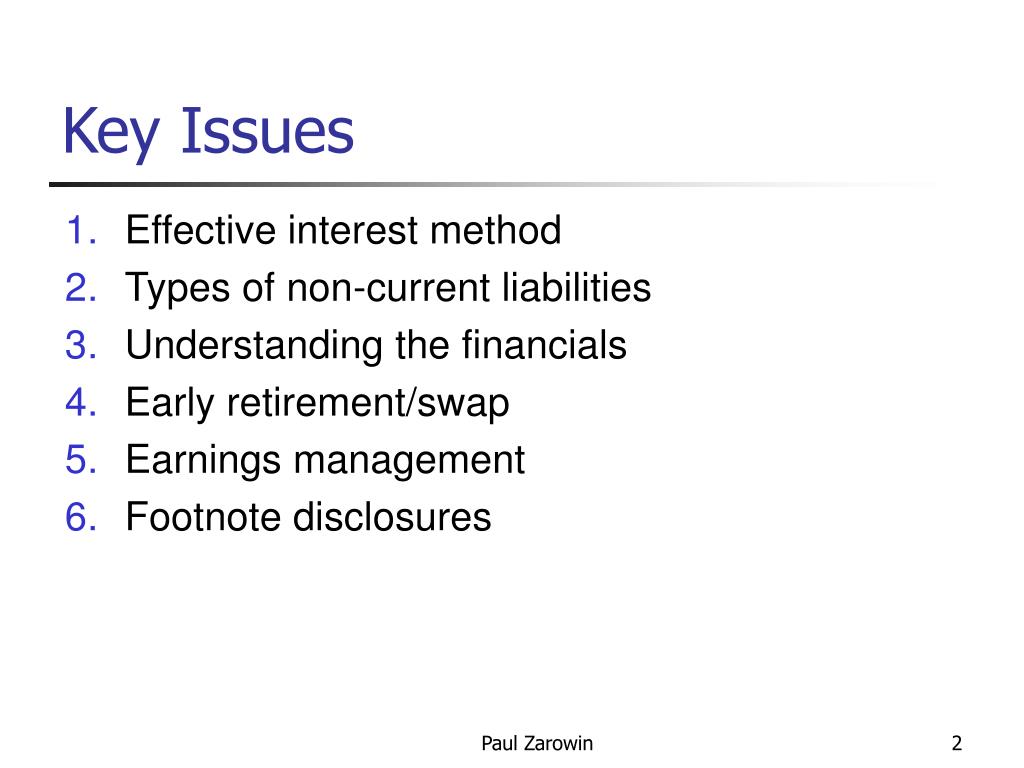 Key Issues

1. Effective interest method
2. Types of non-current liabilities
3. Understanding the financials
4. Early retirement/swap
5. Earnings management
6. Footnote disclosures

Paul Zarowin

2